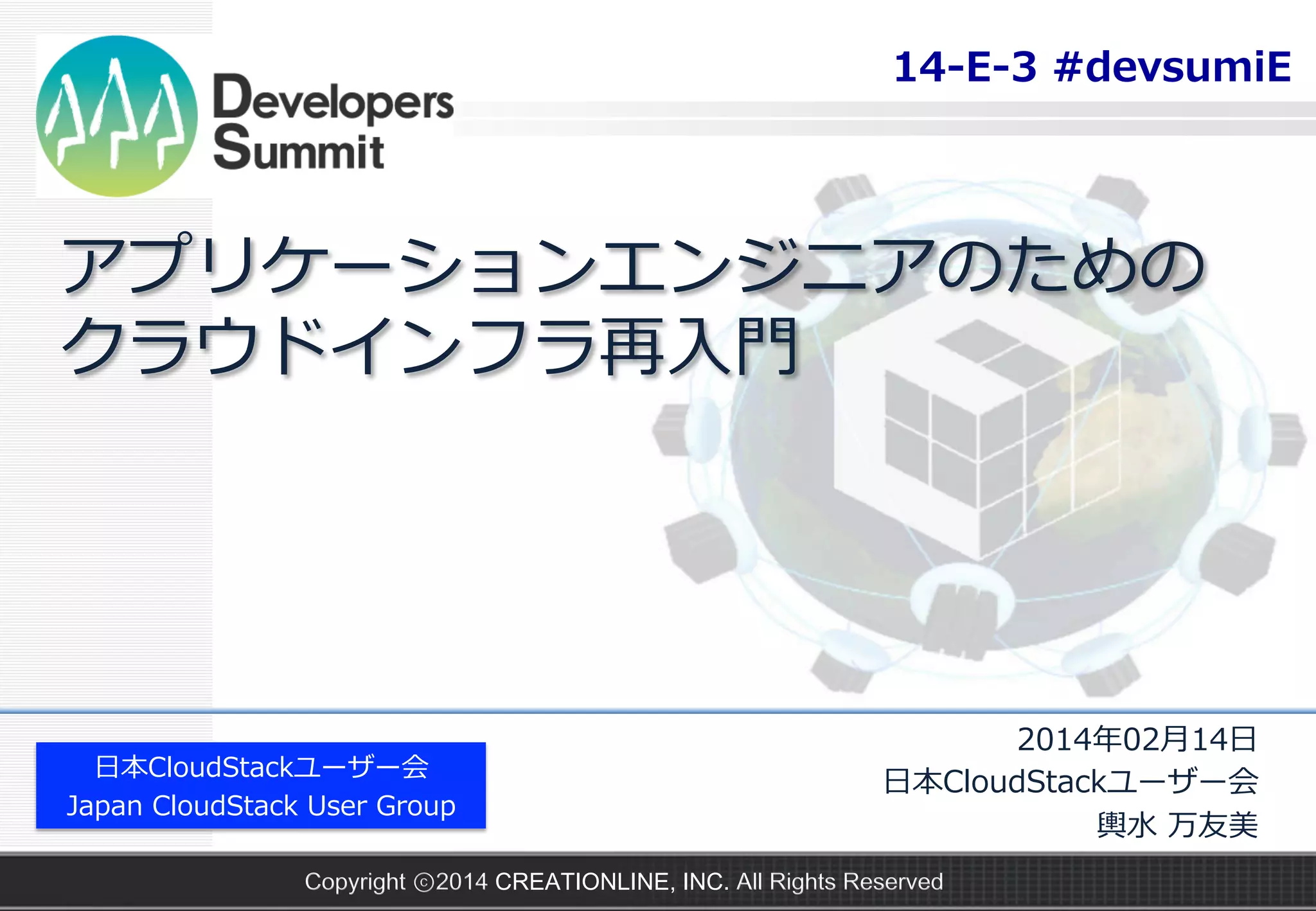 Developers Summit

14-E-3 #devsumiE

アプリケーションエンジニアのための
クラウドインフラ再入門

日本CloudStackユーザー会
Japan CloudStack User Group

2014年02月14日
日本CloudStackユーザー会
輿水 万友美

Copyright ©2014 CREATIONLINE, INC. All Rights Reserved